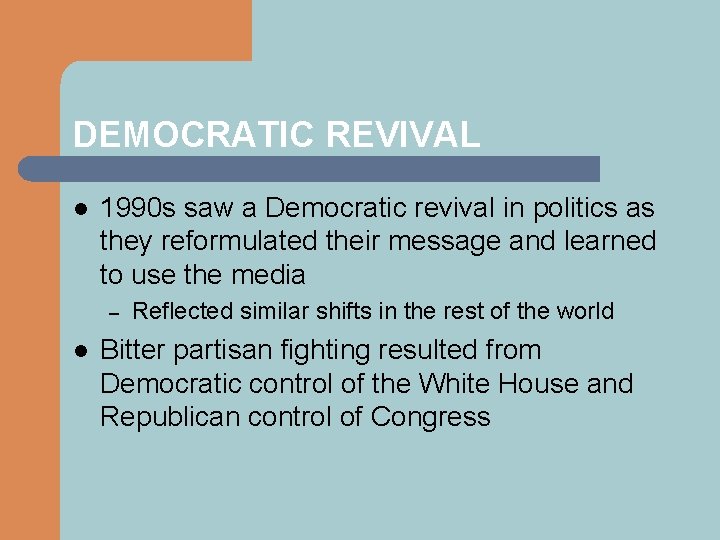 DEMOCRATIC REVIVAL

- 1990s saw a Democratic revival in politics as they reformulated their message and learned to use the media
  – Reflected similar shifts in the rest of the world
- Bitter partisan fighting resulted from Democratic control of the White House and Republican control of Congress